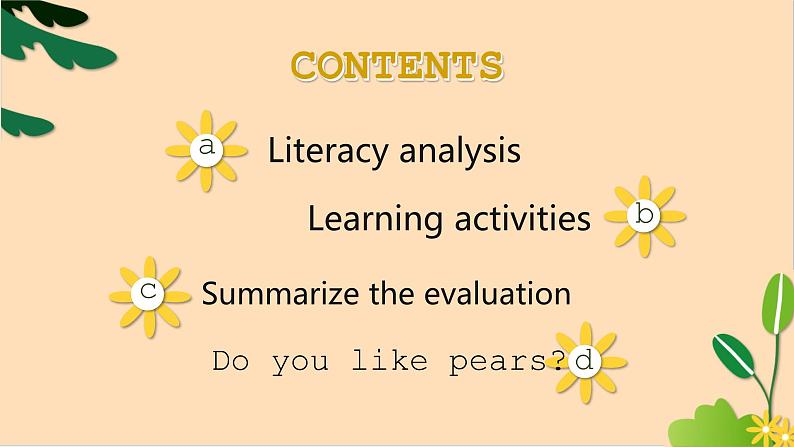 CONTENTS

a Literacy analysis

Learning activities b

c Summarize the evaluation

Do you like pears? d